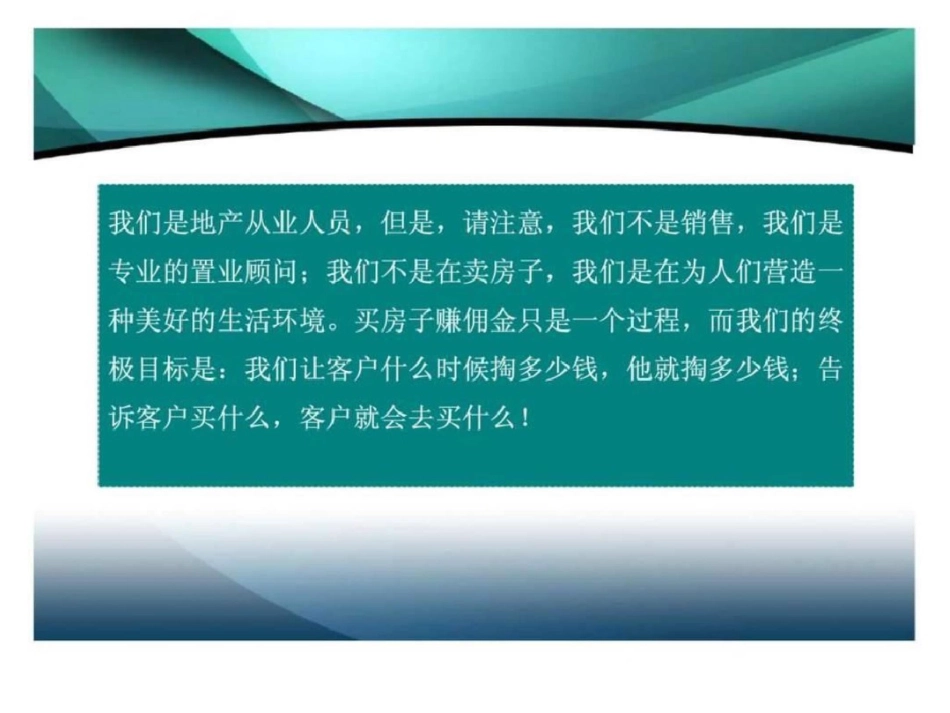 我们是地产从业人员，但是，请注意，我们不是销售，我们是专业的置业顾问；我们不是在卖房子，我们是在为人们营造一种美好的生活环境。买房子赚佣金只是一个过程，而我们的终极目标是：我们让客户什么时候掏多少钱，他就掏多少钱；告诉客户买什么，客户就会去买什么！